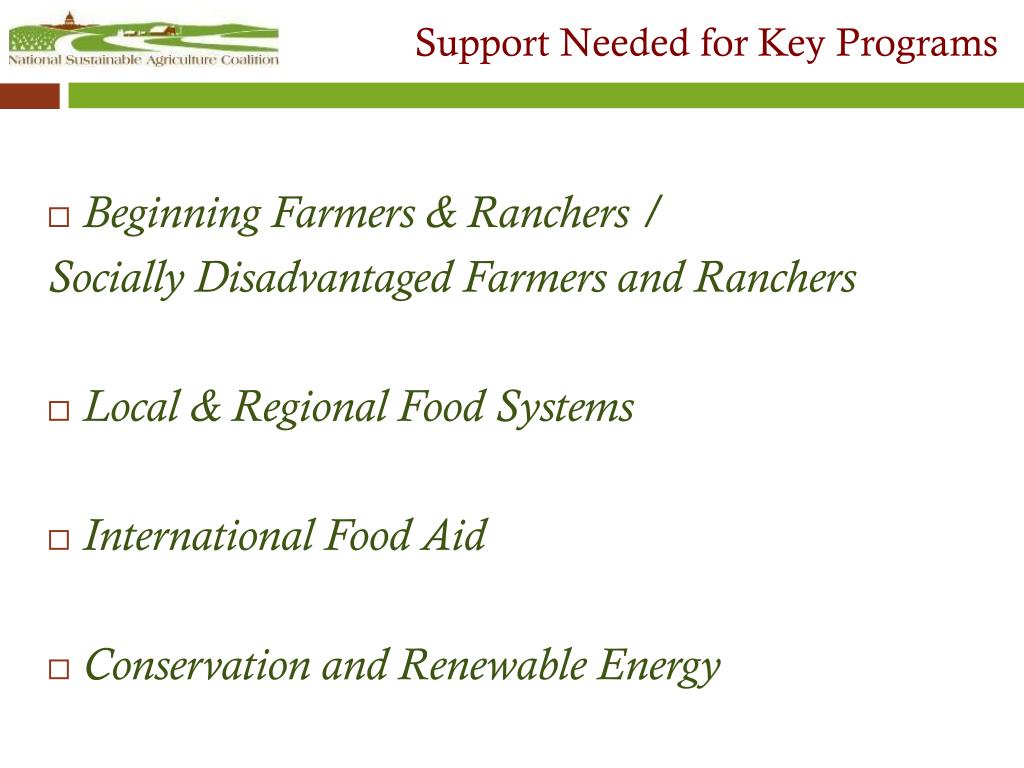 National Sustainable Agriculture Coalition

Support Needed for Key Programs

□ Beginning Farmers & Ranchers /
Socially Disadvantaged Farmers and Ranchers

□ Local & Regional Food Systems

□ International Food Aid

□ Conservation and Renewable Energy